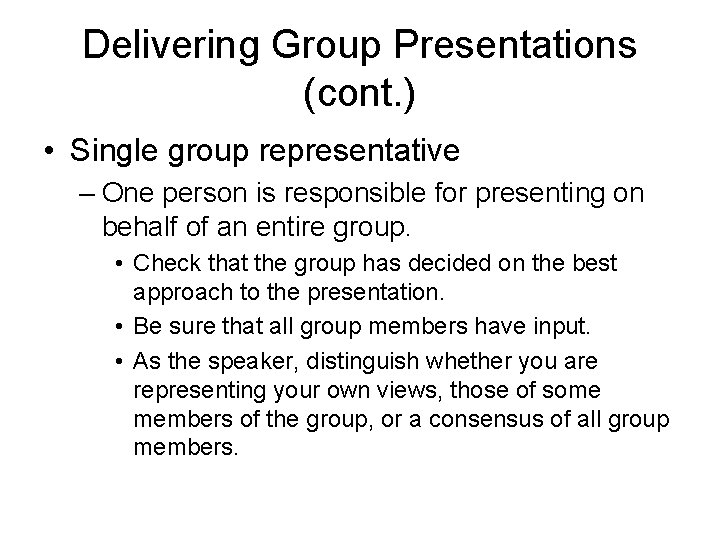 Delivering Group Presentations (cont.)

• Single group representative

– One person is responsible for presenting on behalf of an entire group.

• Check that the group has decided on the best approach to the presentation.

• Be sure that all group members have input.

• As the speaker, distinguish whether you are representing your own views, those of some members of the group, or a consensus of all group members.